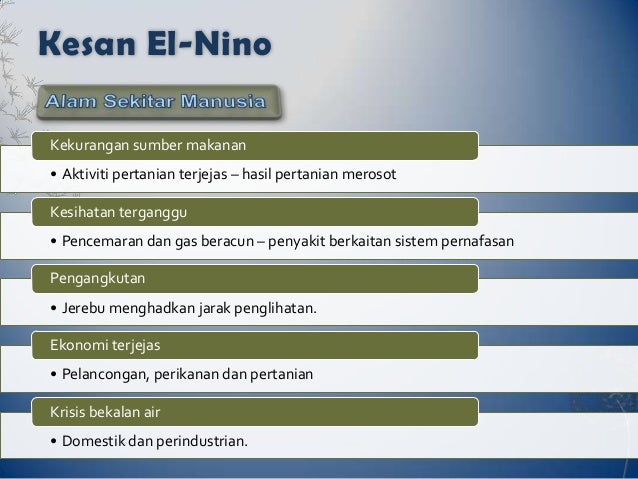 Kesan El-Nino

Alam Sekitar Manusia

Kekurangan sumber makanan

• Aktiviti pertanian terjejas – hasil pertanian merosot

Kesihatan terganggu

• Pencemaran dan gas beracun – penyakit berkaitan sistem pernafasan

Pengangkutan

• Jerebu menghadkan jarak penglihatan.

Ekonomi terjejas

• Pelancongan, perikanan dan pertanian

Krisis bekalan air

• Domestik dan perindustrian.